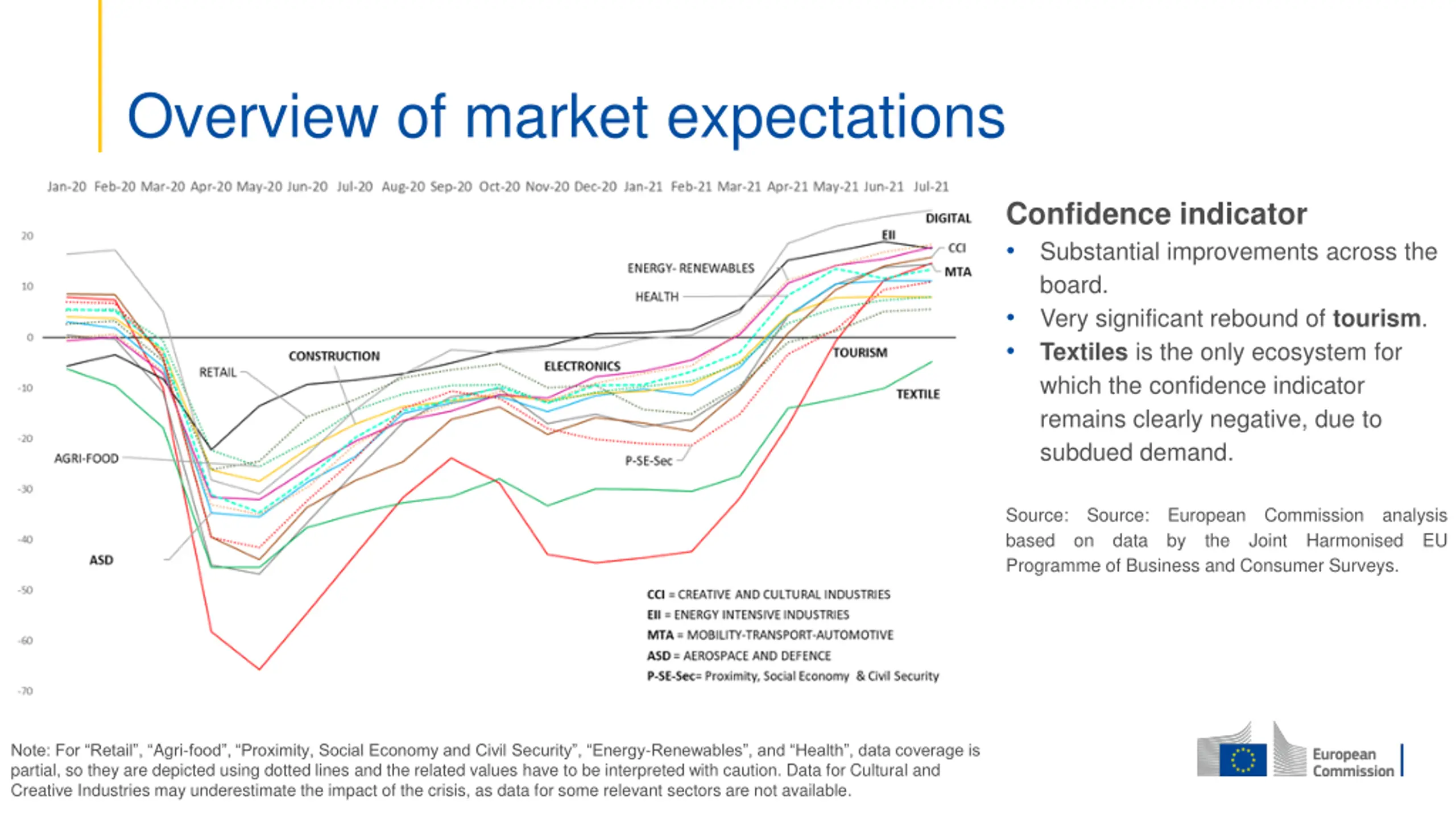 Overview of market expectations

Jan-20 Feb-20 Mar-20 Apr-20 May-20 Jun-20 Jul-20 Aug-20 Sep-20 Oct-20 Nov-20 Dec-20 Jan-21 Feb-21 Mar-21 Apr-21 May-21 Jun-21 Jul-21

20
10
0
-10
-20
-30
-40
-50
-60
-70

DIGITAL
EII
CCI
MTA
ENERGY- RENEWABLES
HEALTH
CONSTRUCTION
RETAIL
ELECTRONICS
TOURISM
TEXTILE
AGRI-FOOD
P-SE-Sec
ASD

CCI = CREATIVE AND CULTURAL INDUSTRIES
EII = ENERGY INTENSIVE INDUSTRIES
MTA = MOBILITY-TRANSPORT-AUTOMOTIVE
ASD = AEROSPACE AND DEFENCE
P-SE-Sec= Proximity, Social Economy & Civil Security

Confidence indicator
• Substantial improvements across the board.
• Very significant rebound of tourism.
• Textiles is the only ecosystem for which the confidence indicator remains clearly negative, due to subdued demand.

Source: Source: European Commission analysis based on data by the Joint Harmonised EU Programme of Business and Consumer Surveys.

Note: For “Retail”, “Agri-food”, “Proximity, Social Economy and Civil Security”, “Energy-Renewables”, and “Health”, data coverage is partial, so they are depicted using dotted lines and the related values have to be interpreted with caution. Data for Cultural and Creative Industries may underestimate the impact of the crisis, as data for some relevant sectors are not available.

European Commission